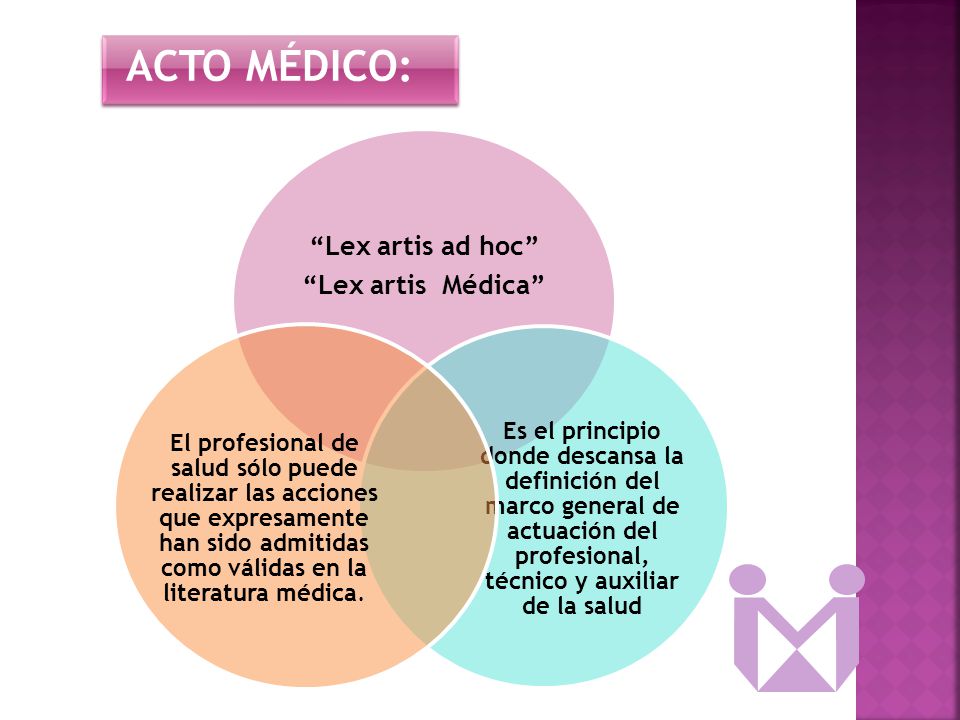 ACTO MÉDICO:

“Lex artis ad hoc”
“Lex artis  Médica”

El profesional de salud sólo puede realizar las acciones que expresamente han sido admitidas como válidas en la literatura médica.

Es el principio donde descansa la definición del marco general de actuación del profesional, técnico y auxiliar de la salud